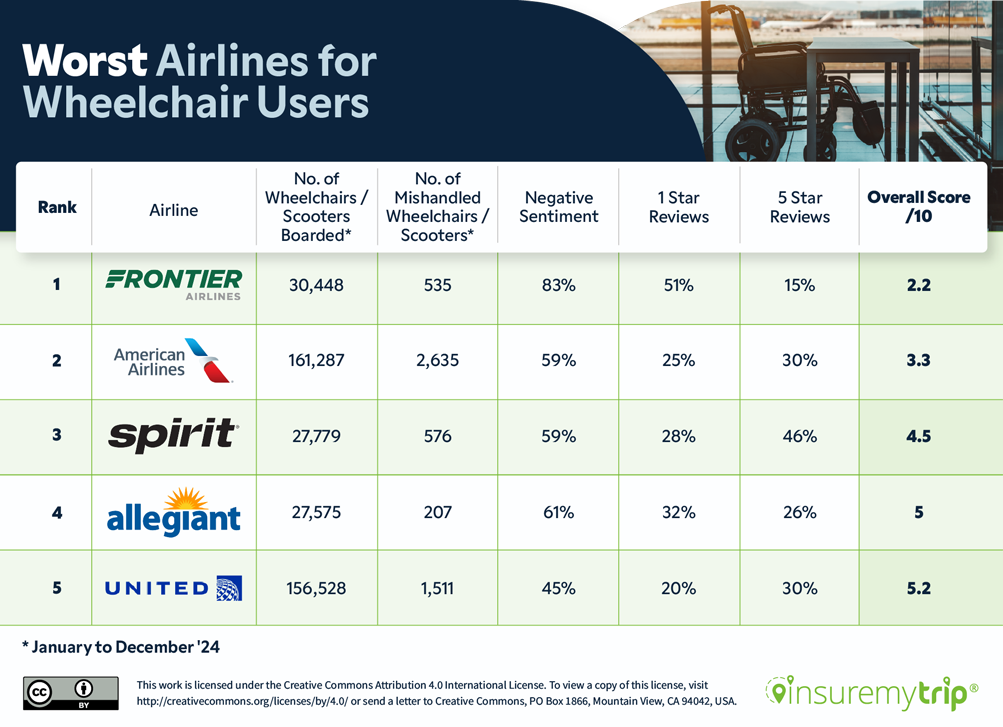 Worst Airlines for Wheelchair Users

| Rank | Airline | No. of Wheelchairs / Scooters Boarded* | No. of Mishandled Wheelchairs / Scooters* | Negative Sentiment | 1 Star Reviews | 5 Star Reviews | Overall Score /10 |
|---|---|---|---|---|---|---|---|
| 1 | FRONTIER AIRLINES | 30,448 | 535 | 83% | 51% | 15% | 2.2 |
| 2 | American Airlines | 161,287 | 2,635 | 59% | 25% | 30% | 3.3 |
| 3 | spirit | 27,779 | 576 | 59% | 28% | 46% | 4.5 |
| 4 | allegiant | 27,575 | 207 | 61% | 32% | 26% | 5 |
| 5 | UNITED | 156,528 | 1,511 | 45% | 20% | 30% | 5.2 |

* January to December '24

cc BY

This work is licensed under the Creative Commons Attribution 4.0 International License. To view a copy of this license, visit http://creativecommons.org/licenses/by/4.0/ or send a letter to Creative Commons, PO Box 1866, Mountain View, CA 94042, USA.

insuremytrip®